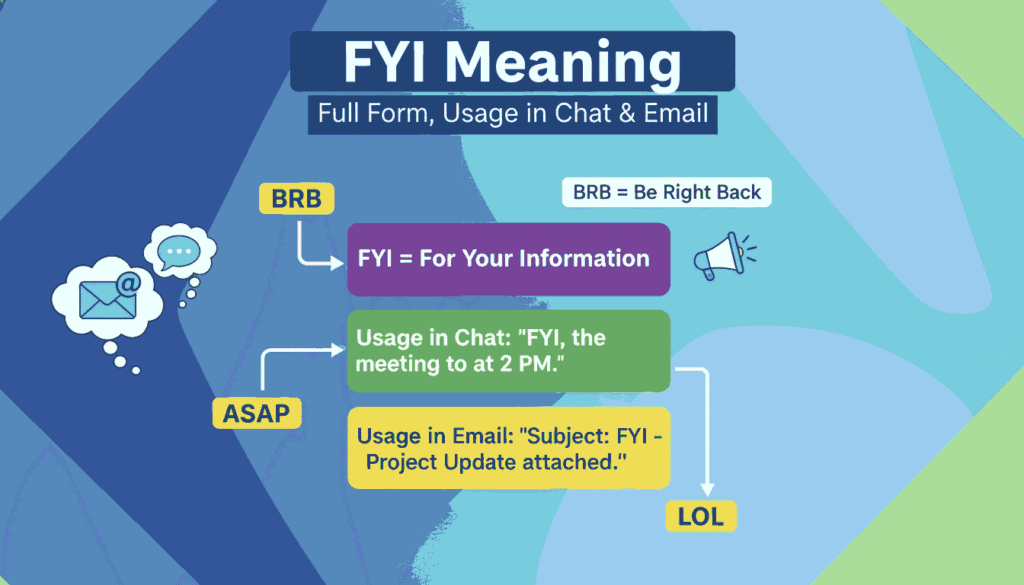 FYI Meaning

Full Form, Usage in Chat & Email

BRB

BRB = Be Right Back

FYI = For Your Information

Usage in Chat: "FYI, the meeting to at 2 PM."

ASAP

Usage in Email: "Subject: FYI - Project Update attached."

LOL